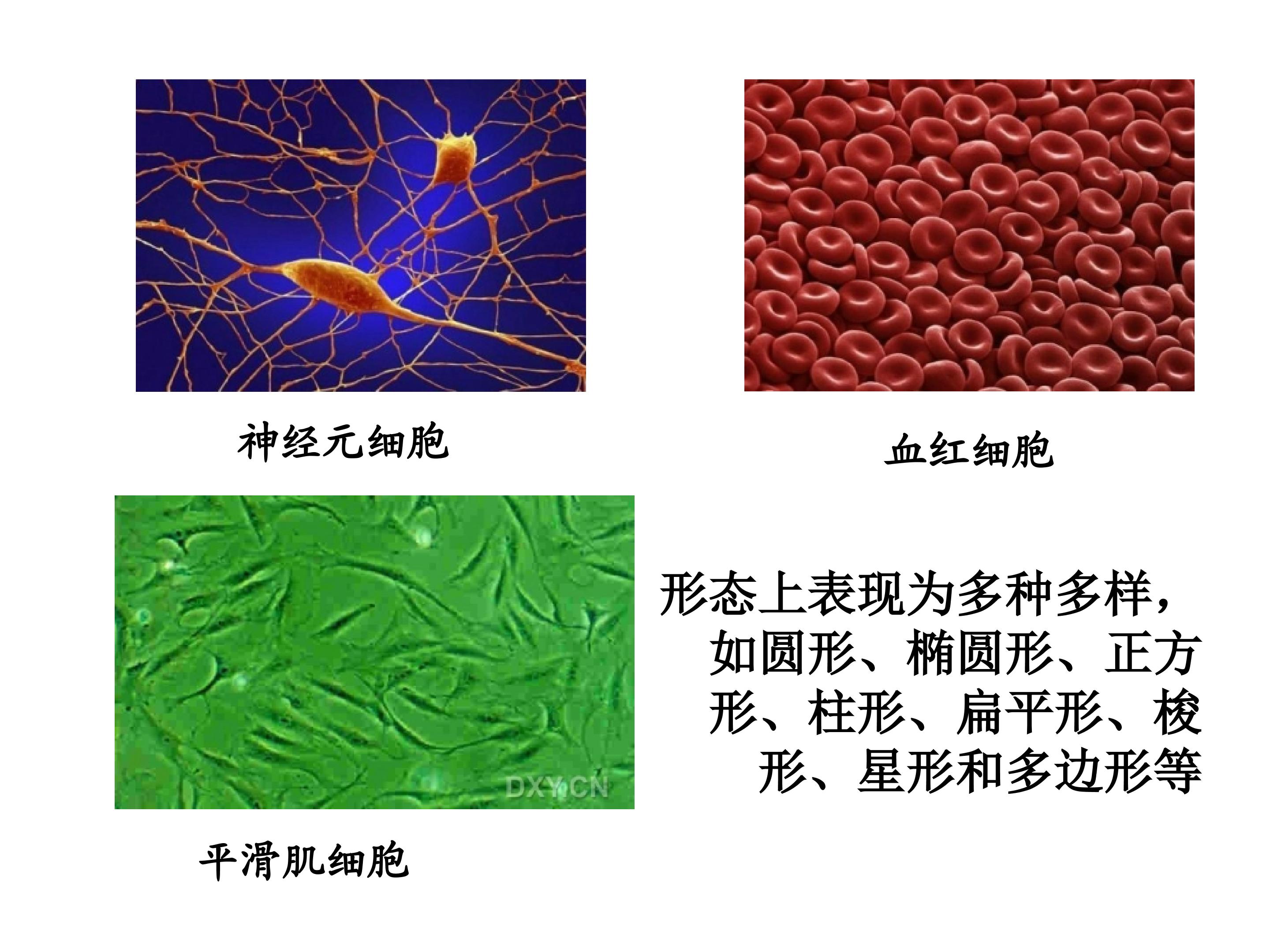 神经元细胞

血红细胞

平滑肌细胞

形态上表现为多种多样，如圆形、椭圆形、正方形、柱形、扁平形、梭形、星形和多边形等

DXY.CN